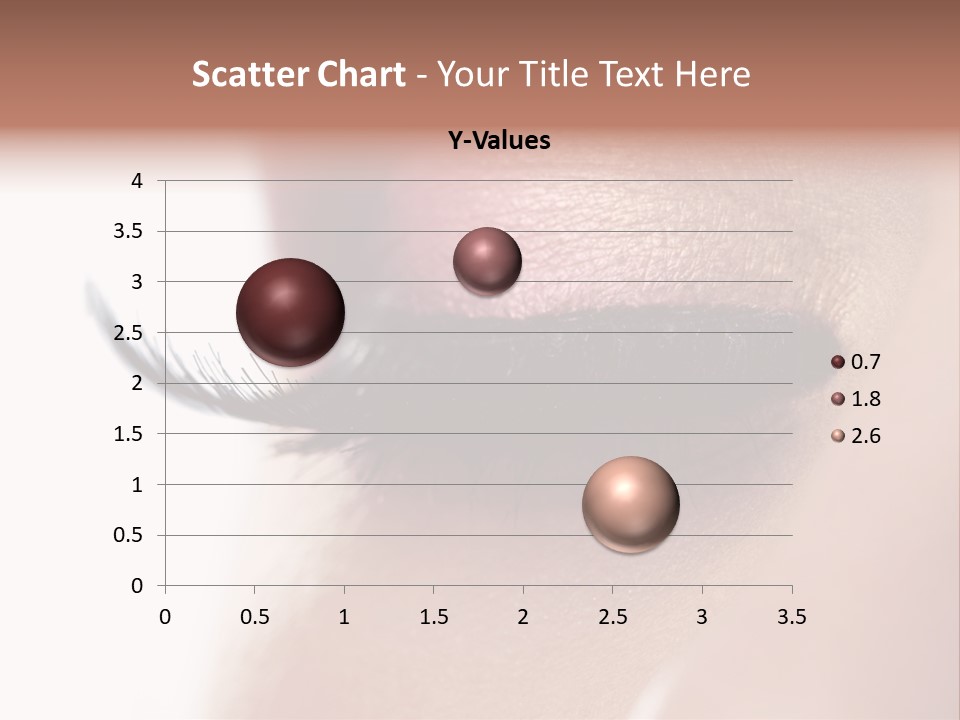 Scatter Chart - Your Title Text Here

Y-Values

4
3.5
3
2.5
2
1.5
1
0.5
0

0 0.5 1 1.5 2 2.5 3 3.5

0.7
1.8
2.6